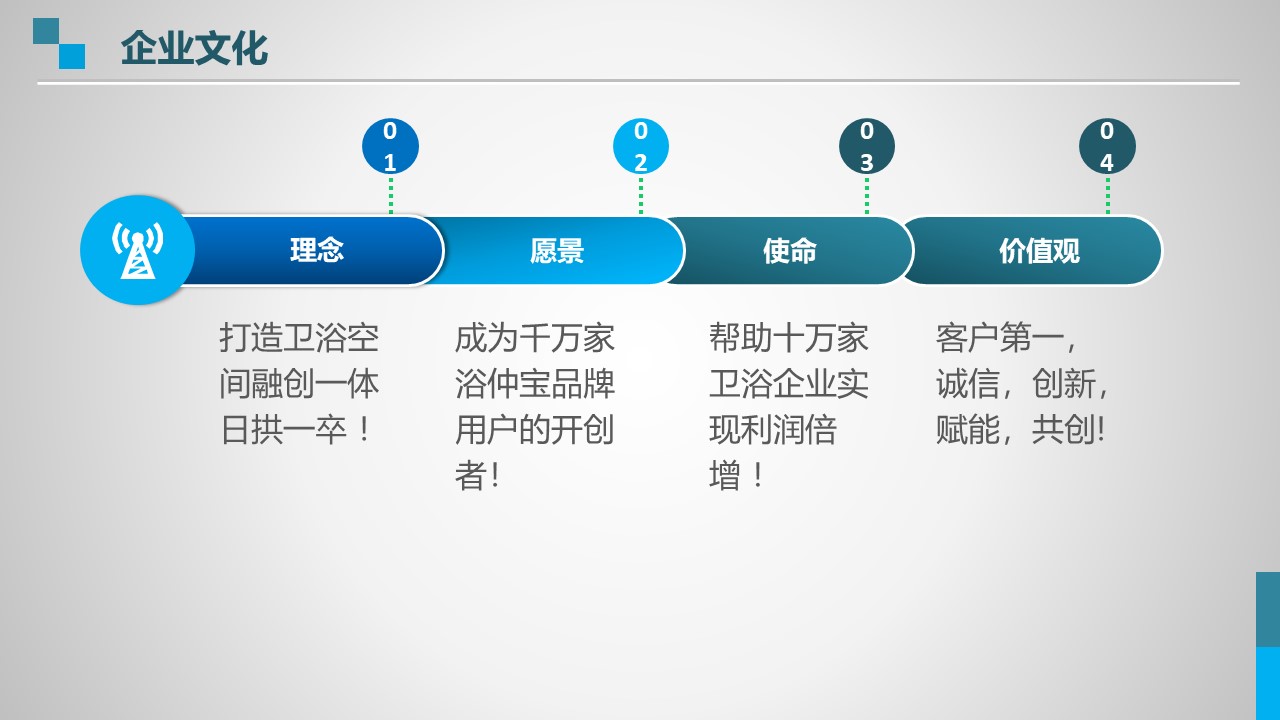 企业文化

01
02
03
04

理念
愿景
使命
价值观

打造卫浴空间融创一体日拱一卒！

成为千万家浴仲宝品牌用户的开创者!

帮助十万家卫浴企业实现利润倍增！

客户第一，诚信，创新，赋能，共创!